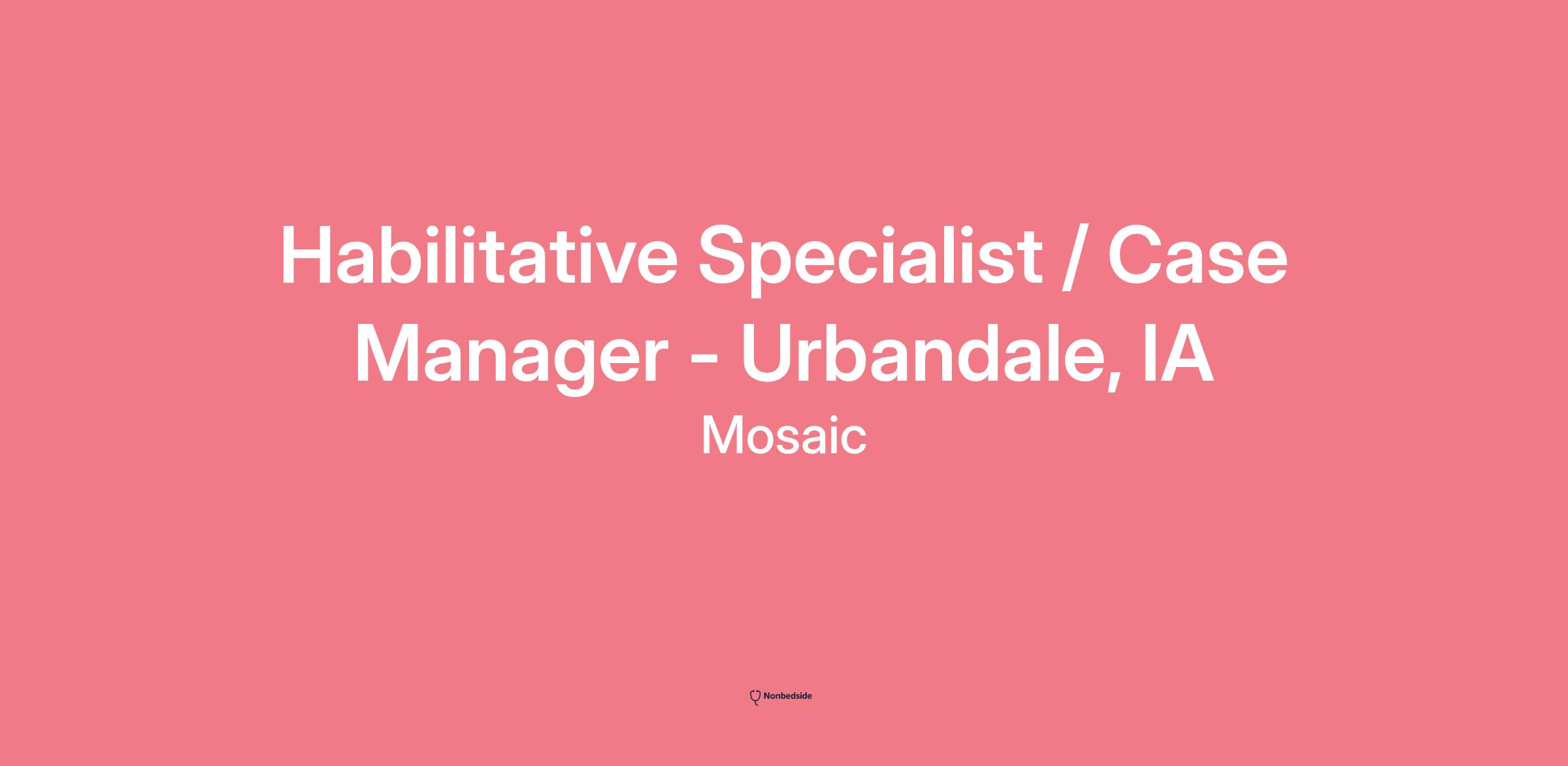 Habilitative Specialist / Case Manager - Urbandale, IA

Mosaic

Nonbedside